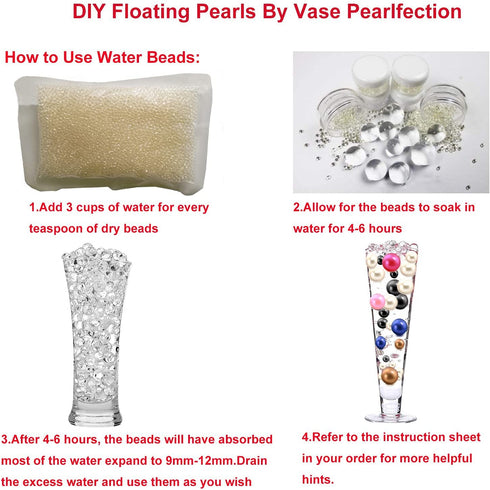 DIY Floating Pearls By Vase Pearlfection

How to Use Water Beads:

1.Add 3 cups of water for every teaspoon of dry beads

2.Allow for the beads to soak in water for 4-6 hours

3.After 4-6 hours, the beads will have absorbed most of the water expand to 9mm-12mm.Drain the excess water and use them as you wish

4.Refer to the instruction sheet in your order for more helpful hints.